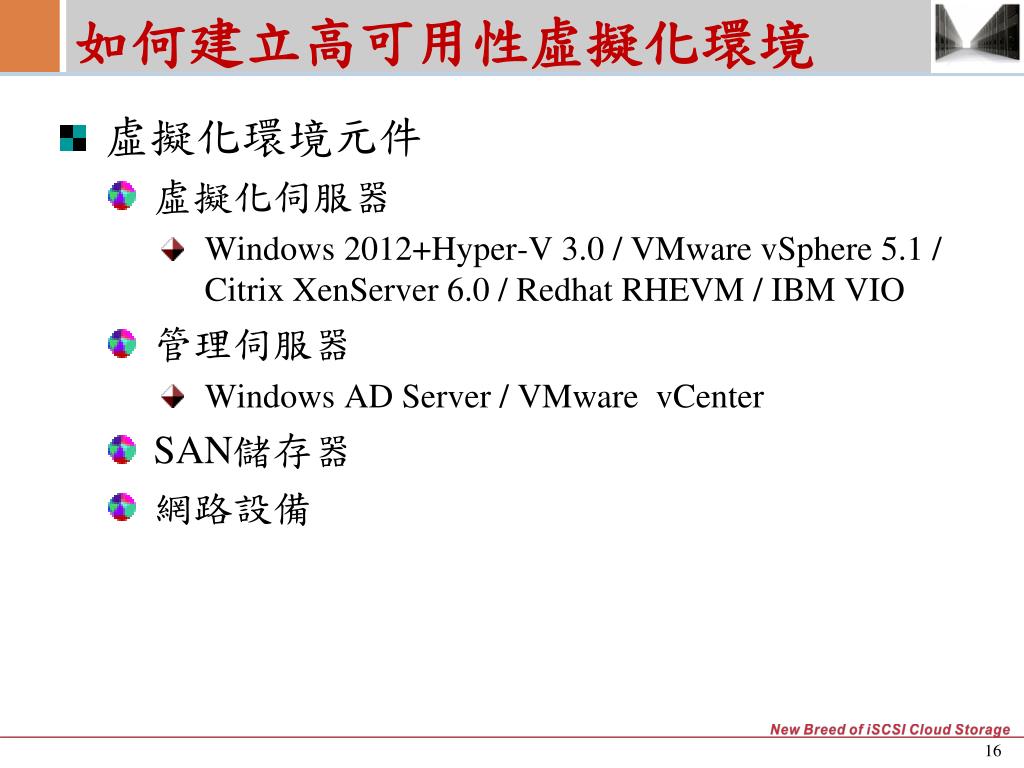 如何建立高可用性虛擬化環境

虛擬化環境元件

虛擬化伺服器

Windows 2012+Hyper-V 3.0 / VMware vSphere 5.1 / Citrix XenServer 6.0 / Redhat RHEVM / IBM VIO

管理伺服器

Windows AD Server / VMware vCenter

SAN儲存器

網路設備

New Breed of iSCSI Cloud Storage

16